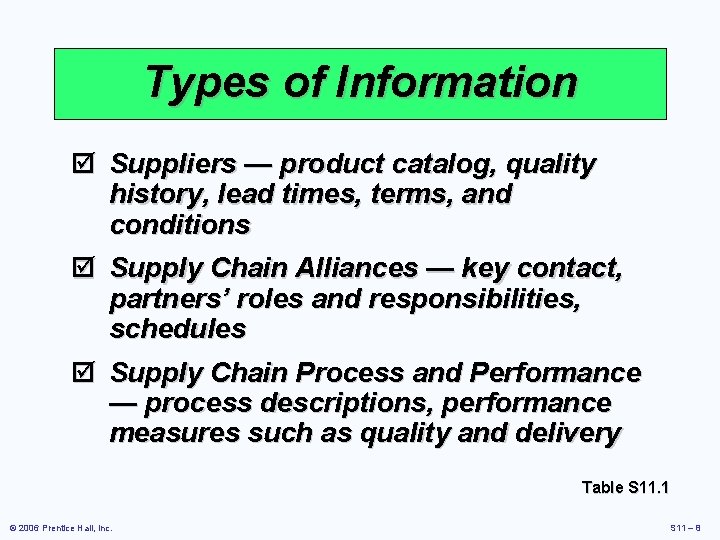 Types of Information

☑ Suppliers — product catalog, quality history, lead times, terms, and conditions

☑ Supply Chain Alliances — key contact, partners' roles and responsibilities, schedules

☑ Supply Chain Process and Performance — process descriptions, performance measures such as quality and delivery

Table S11.1

© 2006 Prentice Hall, Inc.

S11 – 8